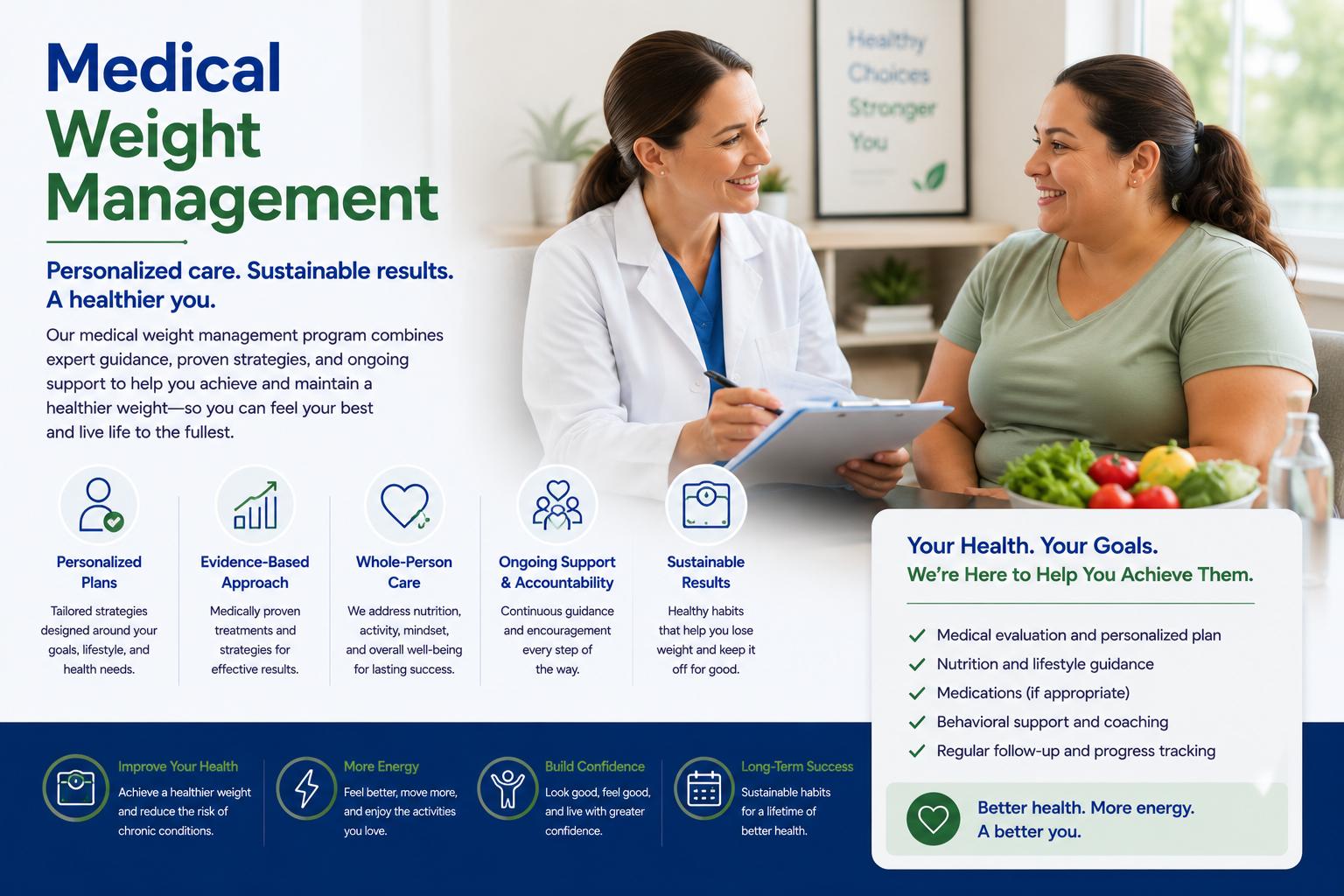 Medical Weight Management

Personalized care. Sustainable results. A healthier you.

Our medical weight management program combines expert guidance, proven strategies, and ongoing support to help you achieve and maintain a healthier weight—so you can feel your best and live life to the fullest.

Healthy Choices Stronger You

Personalized Plans
Tailored strategies designed around your goals, lifestyle, and health needs.

Evidence-Based Approach
Medically proven treatments and strategies for effective results.

Whole-Person Care
We address nutrition, activity, mindset, and overall well-being for lasting success.

Ongoing Support & Accountability
Continuous guidance and encouragement every step of the way.

Sustainable Results
Healthy habits that help you lose weight and keep it off for good.

Your Health. Your Goals.
We're Here to Help You Achieve Them.

Medical evaluation and personalized plan
Nutrition and lifestyle guidance
Medications (if appropriate)
Behavioral support and coaching
Regular follow-up and progress tracking

Better health. More energy. A better you.

Improve Your Health
Achieve a healthier weight and reduce the risk of chronic conditions.

More Energy
Feel better, move more, and enjoy the activities you love.

Build Confidence
Look good, feel good, and live with greater confidence.

Long-Term Success
Sustainable habits for a lifetime of better health.